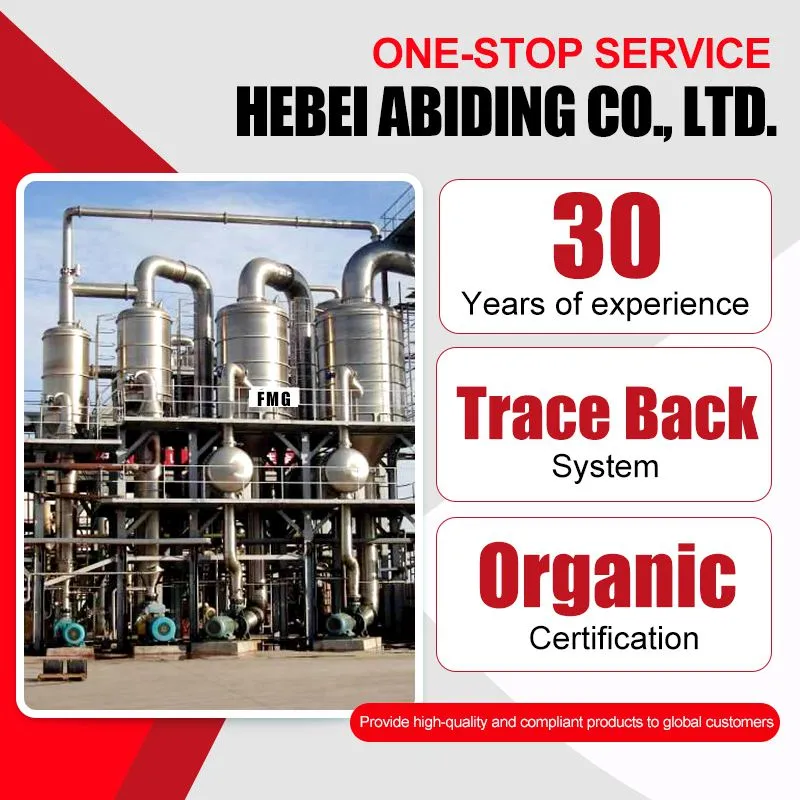 ONE-STOP SERVICE
HEBEI ABIDING CO., LTD.

FMG

30
Years of experience

Trace Back
System

Organic
Certification

Provide high-quality and compliant products to global customers